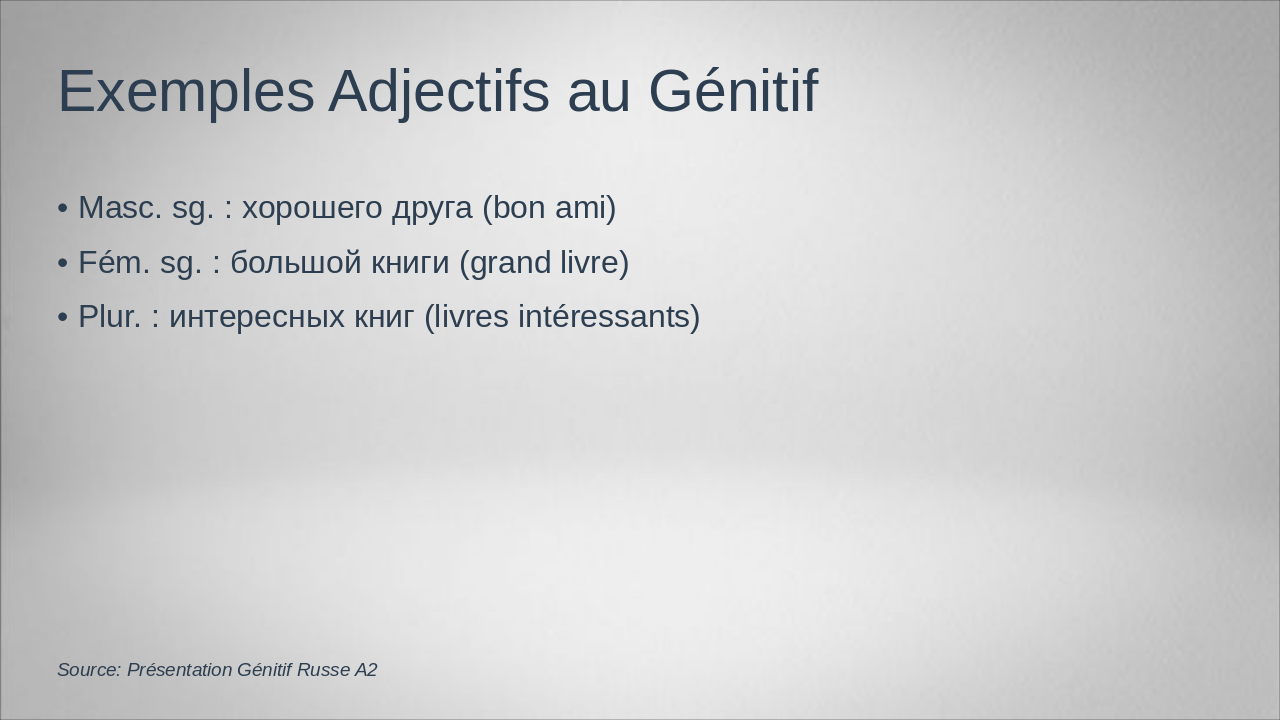 Exemples Adjectifs au Génitif

• Masc. sg. : хорошего друга (bon ami)

• Fém. sg. : большой книги (grand livre)

• Plur. : интересных книг (livres intéressants)

Source: Présentation Génitif Russe A2